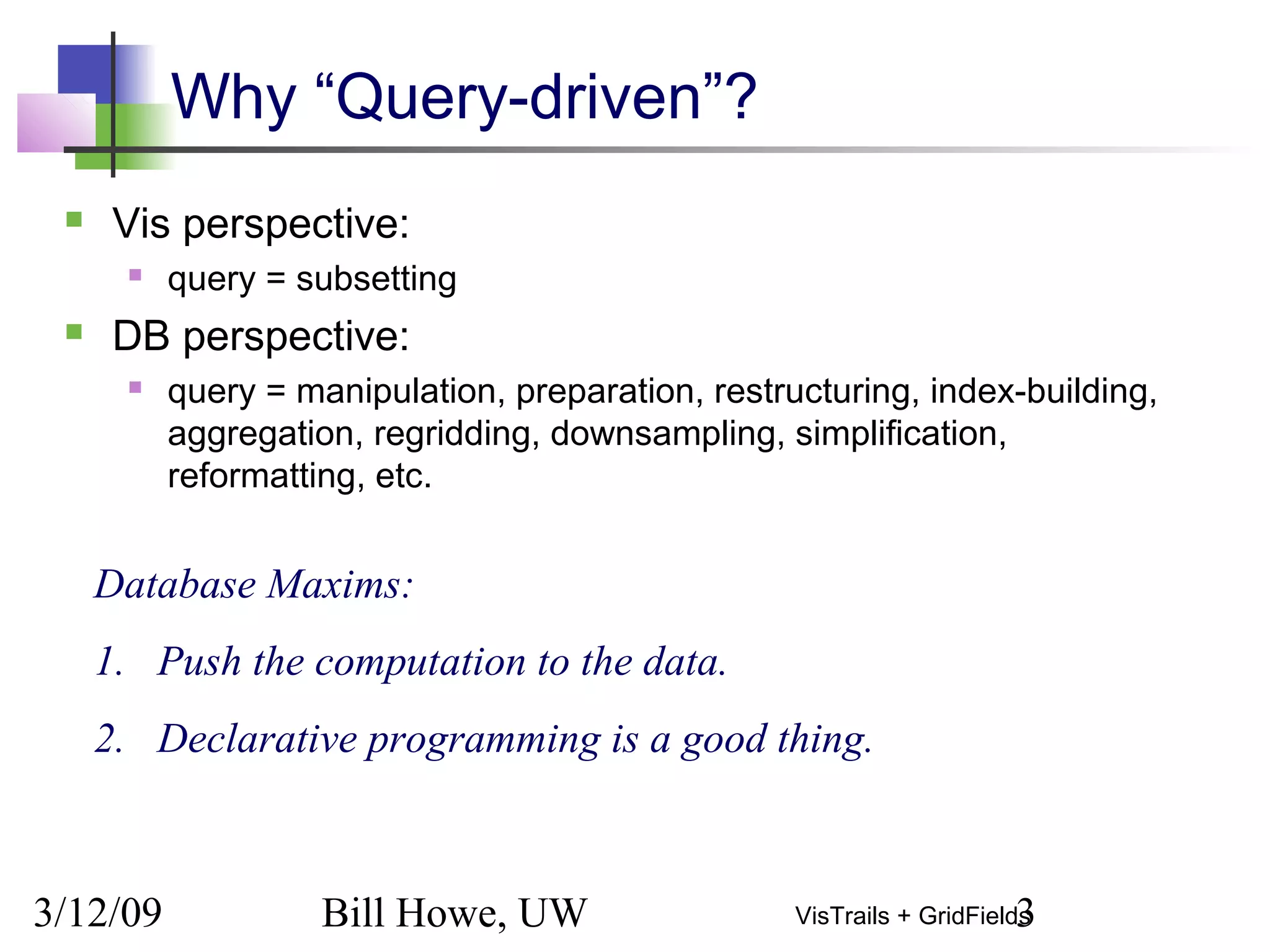 Why “Query-driven”?

Vis perspective:
query = subsetting

DB perspective:
query = manipulation, preparation, restructuring, index-building, aggregation, regridding, downsampling, simplification, reformatting, etc.

Database Maxims:

1. Push the computation to the data.

2. Declarative programming is a good thing.

3/12/09

Bill Howe, UW

VisTrails + GridFields

3